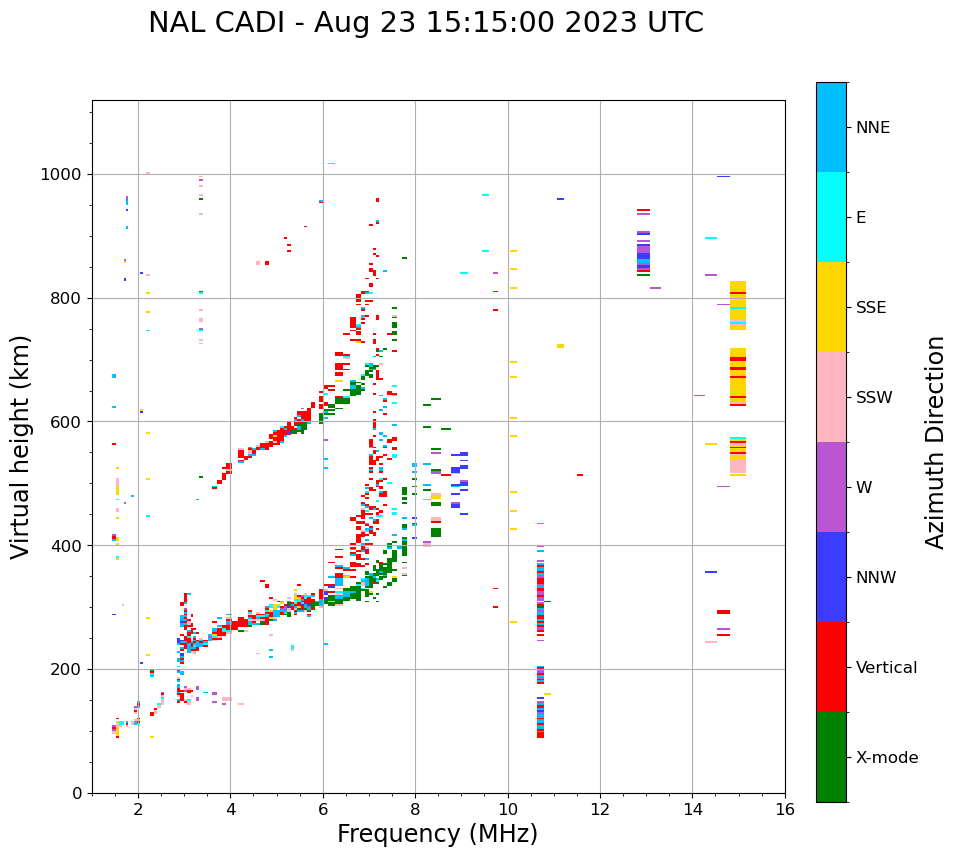 NAL CADI - Aug 23 15:15:00 2023 UTC

Virtual height (km)

1000
800
600
400
200
0

2 4 6 8 10 12 14 16

Frequency (MHz)

NNE
E
SSE
SSW
W
NNW
Vertical
X-mode

Azimuth Direction